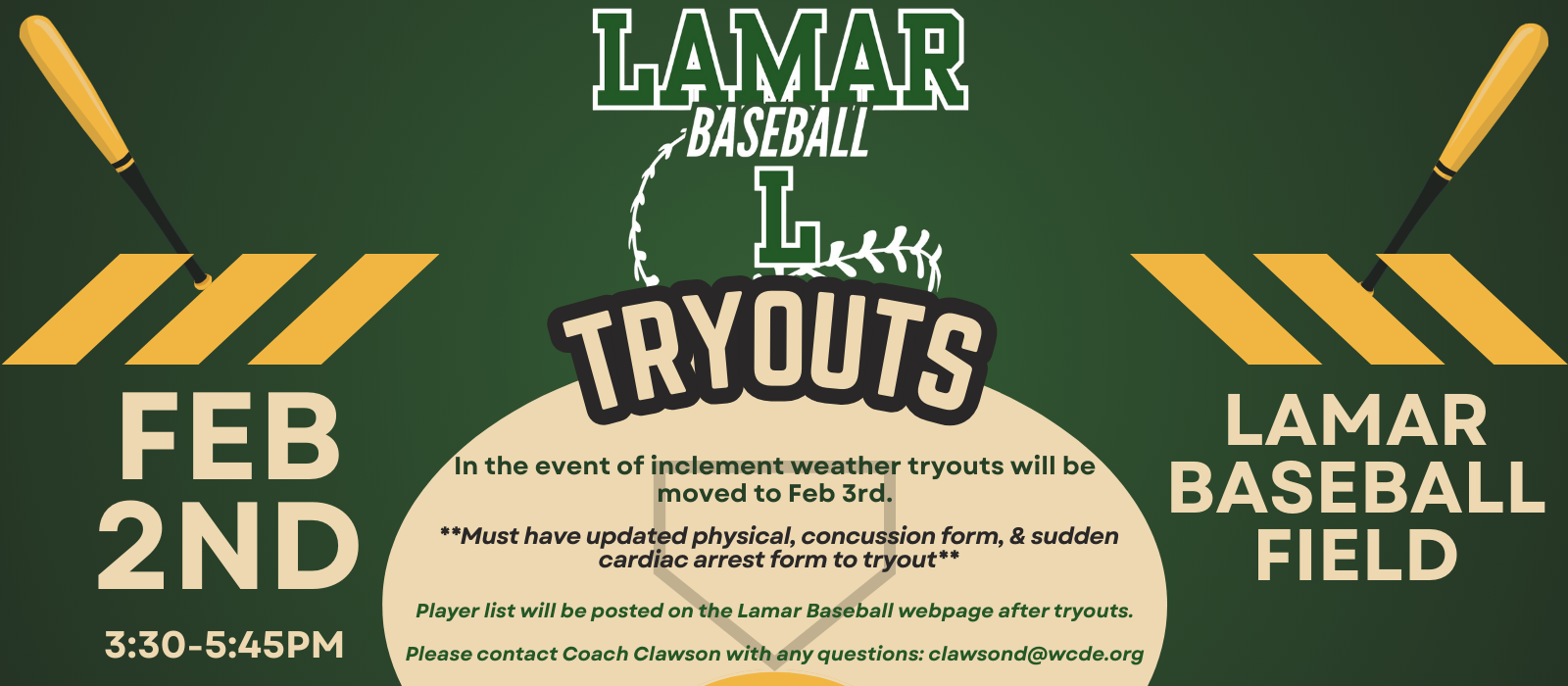 LAMAR
BASEBALL
L

TRYOUTS

FEB 2ND

3:30-5:45PM

In the event of inclement weather tryouts will be moved to Feb 3rd.

**Must have updated physical, concussion form, & sudden cardiac arrest form to tryout**

Player list will be posted on the Lamar Baseball webpage after tryouts.

Please contact Coach Clawson with any questions: clawsond@wcde.org

LAMAR BASEBALL FIELD